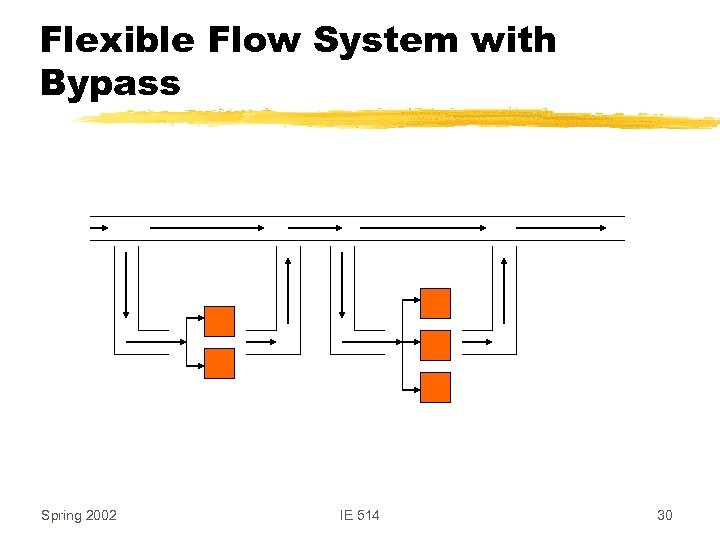 Flexible Flow System with Bypass

Spring 2002

IE 514

30